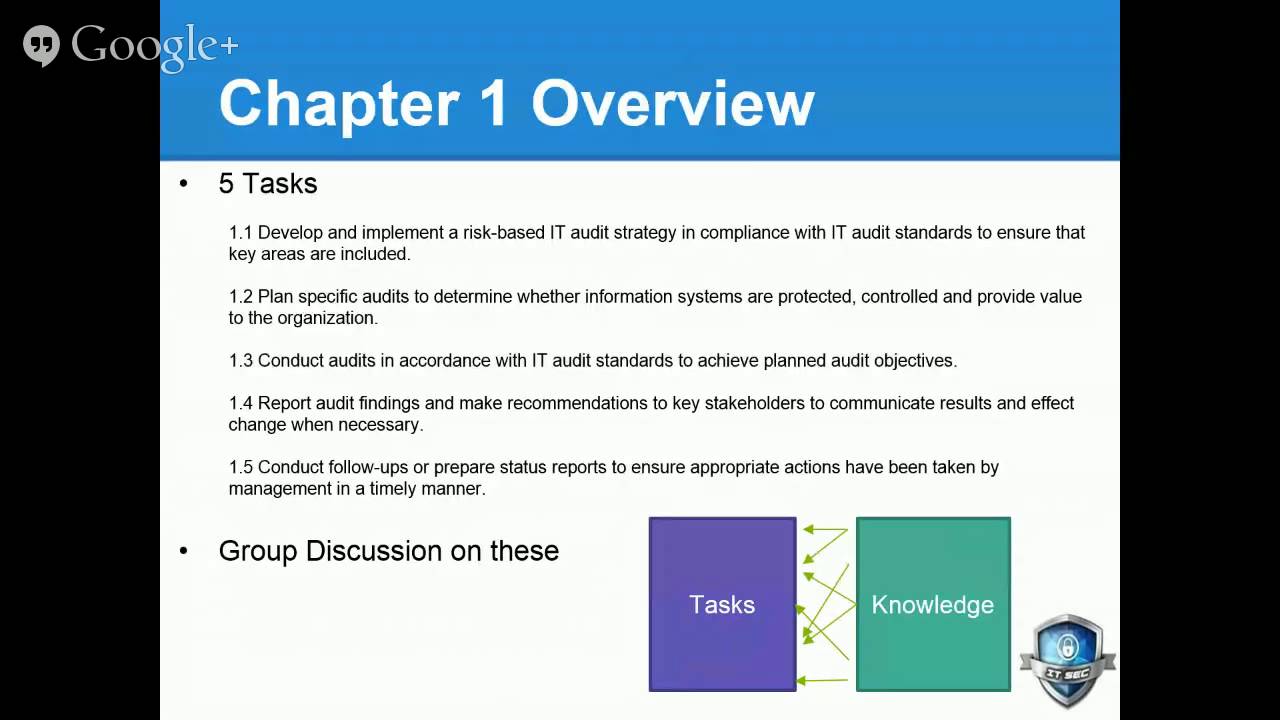 Google+

Chapter 1 Overview

• 5 Tasks

1.1 Develop and implement a risk-based IT audit strategy in compliance with IT audit standards to ensure that key areas are included.

1.2 Plan specific audits to determine whether information systems are protected, controlled and provide value to the organization.

1.3 Conduct audits in accordance with IT audit standards to achieve planned audit objectives.

1.4 Report audit findings and make recommendations to key stakeholders to communicate results and effect change when necessary.

1.5 Conduct follow-ups or prepare status reports to ensure appropriate actions have been taken by management in a timely manner.

• Group Discussion on these

Tasks

Knowledge

IT SEC